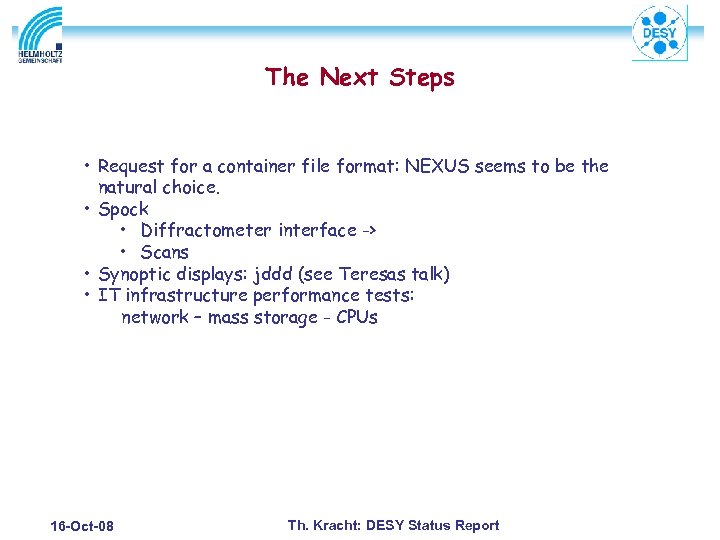 HELMHOLTZ
GEMEINSCHAFT

DESY

The Next Steps

• Request for a container file format: NEXUS seems to be the natural choice.
• Spock
 • Diffractometer interface ->
 • Scans
• Synoptic displays: jddd (see Teresas talk)
• IT infrastructure performance tests:
 network – mass storage - CPUs

16-Oct-08

Th. Kracht: DESY Status Report